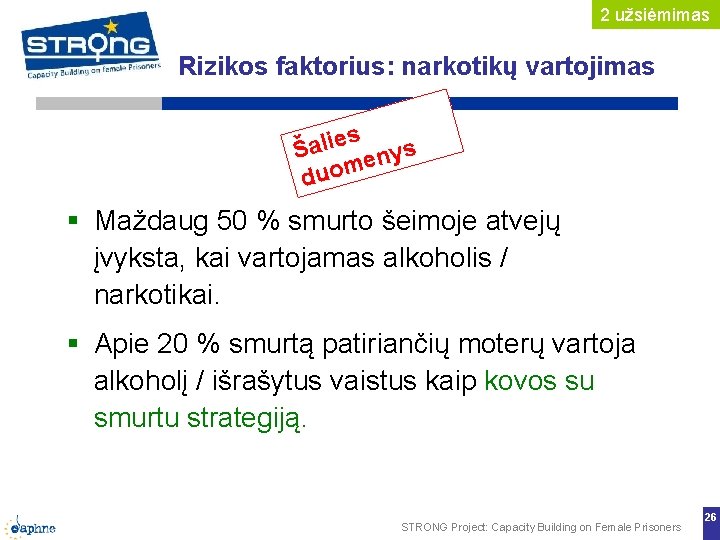 2 užsiėmimas

STRONG
Capacity Building on Female Prisoners

Rizikos faktorius: narkotikų vartojimas

Šalies duomenys

▪ Maždaug 50 % smurto šeimoje atvejų įvyksta, kai vartojamas alkoholis / narkotikai.

▪ Apie 20 % smurtą patiriančių moterų vartoja alkoholį / išrašytus vaistus kaip kovos su smurtu strategiją.

daphne

STRONG Project: Capacity Building on Female Prisoners

26